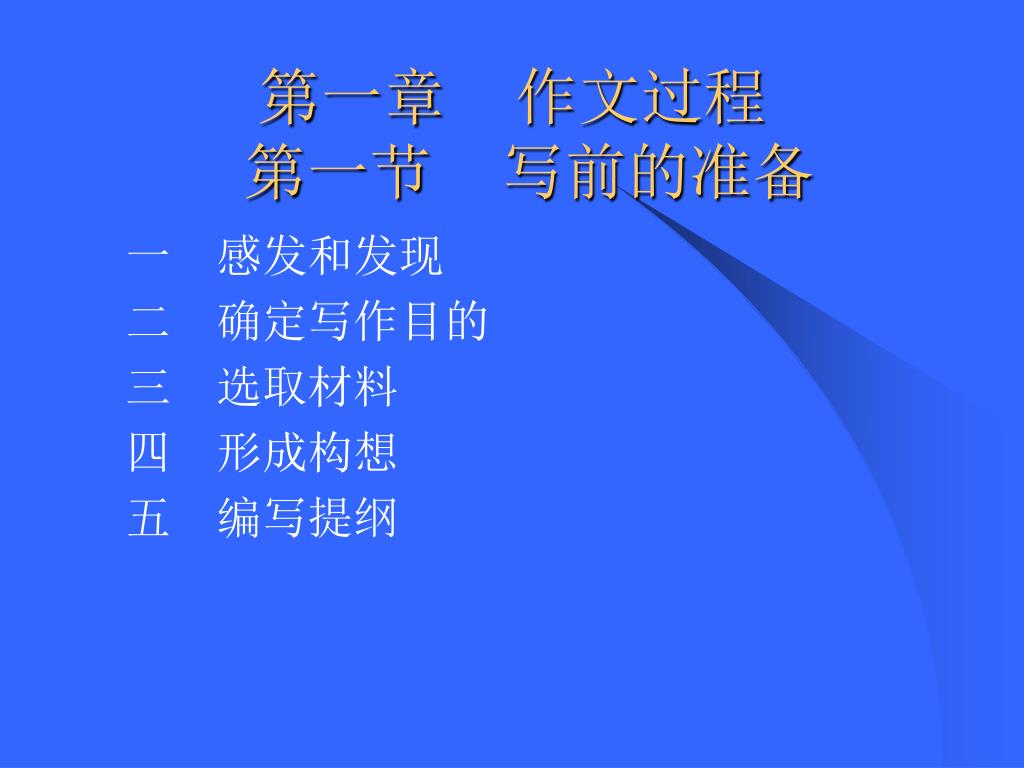 第一章　作文过程
第一节　写前的准备

一　感发和发现
二　确定写作目的
三　选取材料
四　形成构想
五　编写提纲